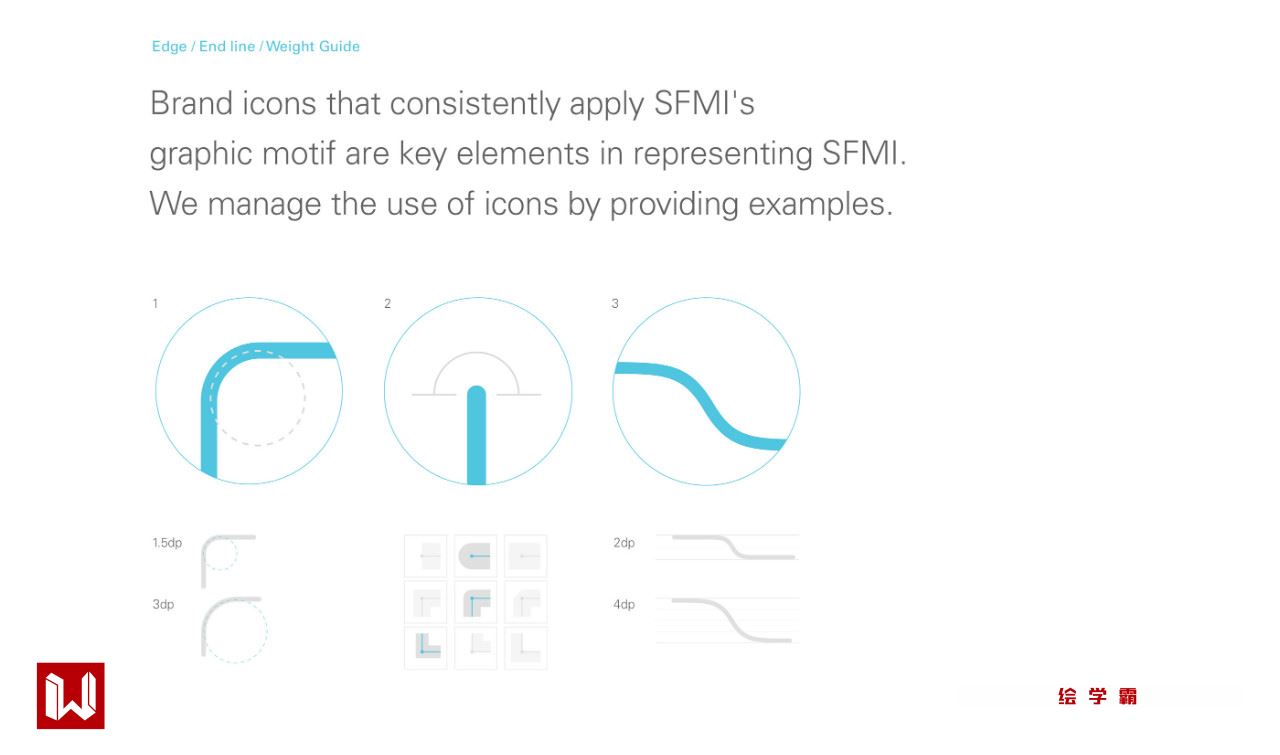 Edge / End line / Weight Guide

Brand icons that consistently apply SFMI's graphic motif are key elements in representing SFMI. We manage the use of icons by providing examples.

1

2

3

1.5dp

3dp

2dp

4dp

绘学霸